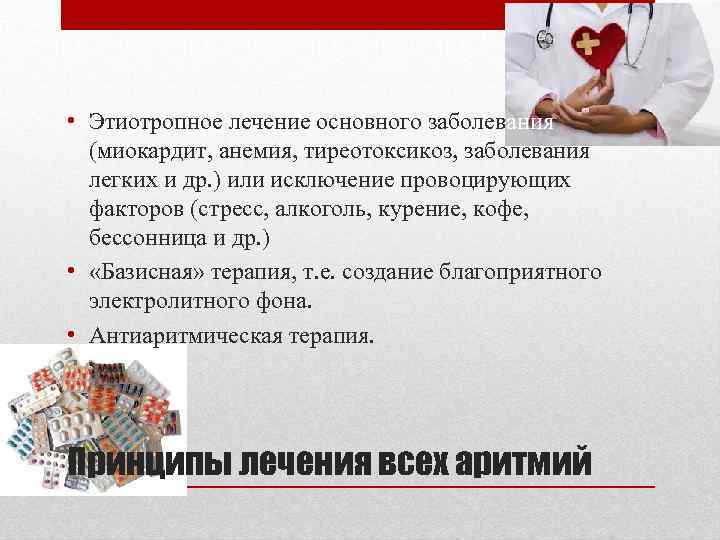 • Этиотропное лечение основного заболевания (миокардит, анемия, тиреотоксикоз, заболевания легких и др.) или исключение провоцирующих факторов (стресс, алкоголь, курение, кофе, бессонница и др.)

• «Базисная» терапия, т.е. создание благоприятного электролитного фона.

• Антиаритмическая терапия.

Принципы лечения всех аритмий